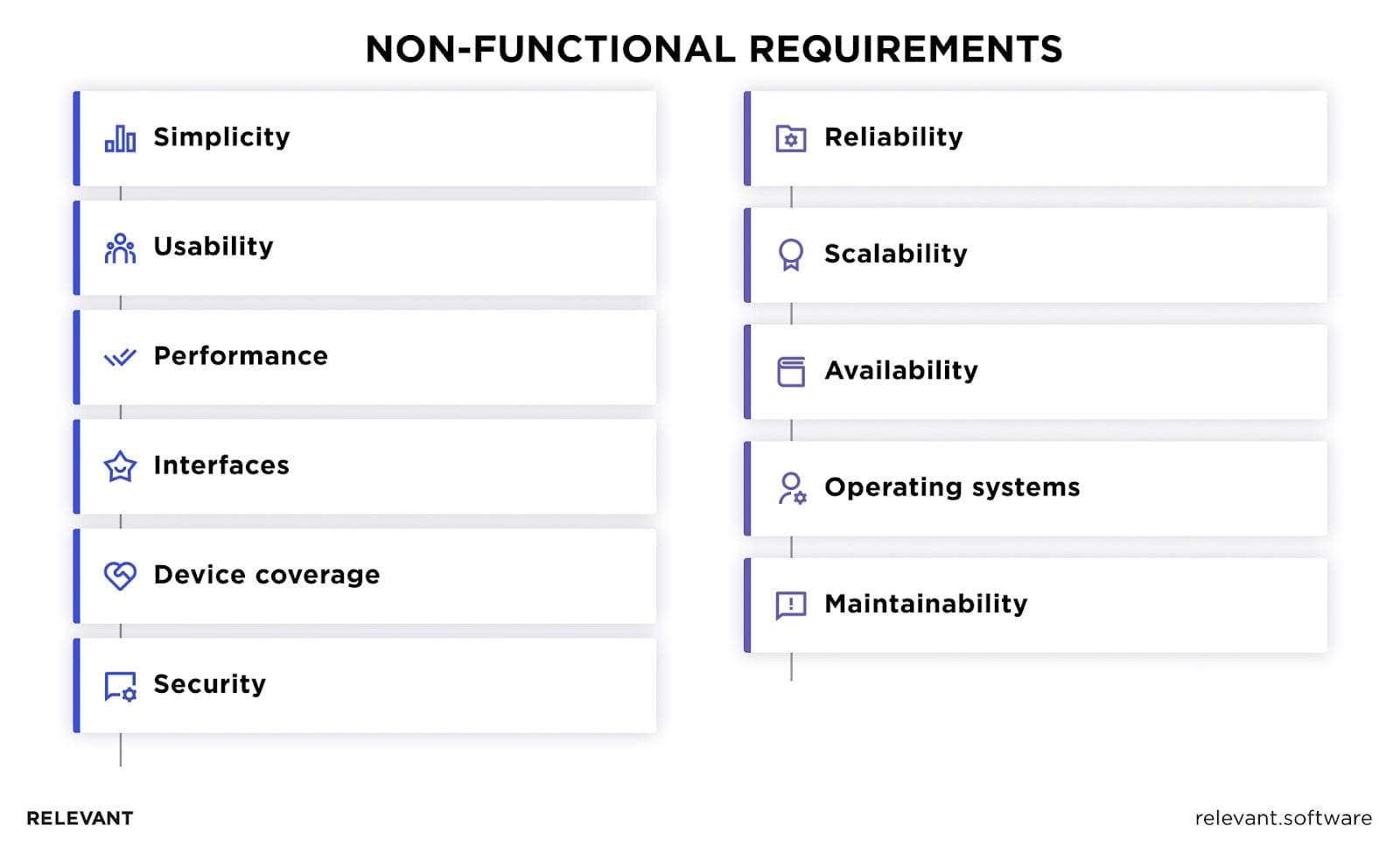 NON-FUNCTIONAL REQUIREMENTS

Simplicity

Usability

Performance

Interfaces

Device coverage

Security

Reliability

Scalability

Availability

Operating systems

Maintainability

RELEVANT

relevant.software